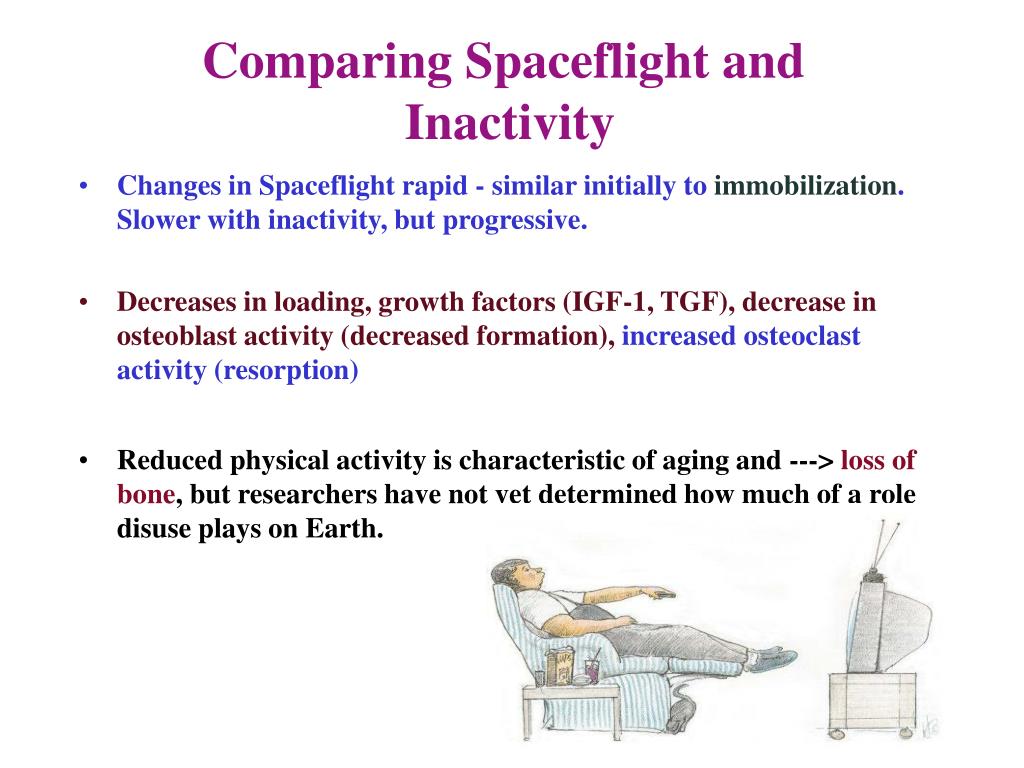 Comparing Spaceflight and Inactivity

• Changes in Spaceflight rapid - similar initially to immobilization. Slower with inactivity, but progressive.

• Decreases in loading, growth factors (IGF-1, TGF), decrease in osteoblast activity (decreased formation), increased osteoclast activity (resorption)

• Reduced physical activity is characteristic of aging and ---> loss of bone, but researchers have not vet determined how much of a role disuse plays on Earth.